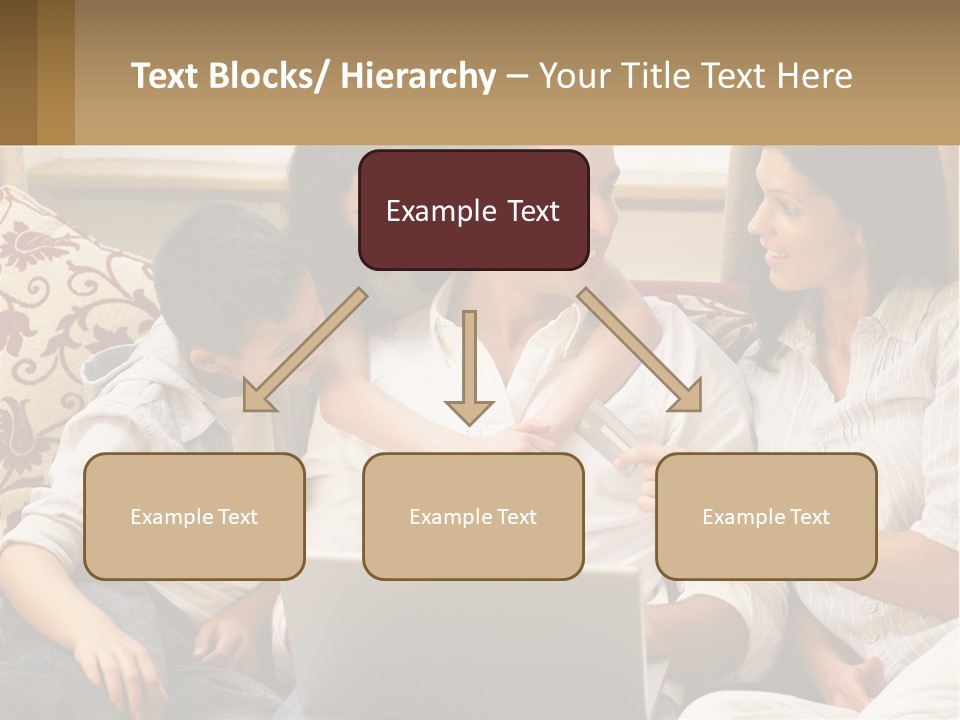 Text Blocks/ Hierarchy – Your Title Text Here

Example Text

Example Text

Example Text

Example Text